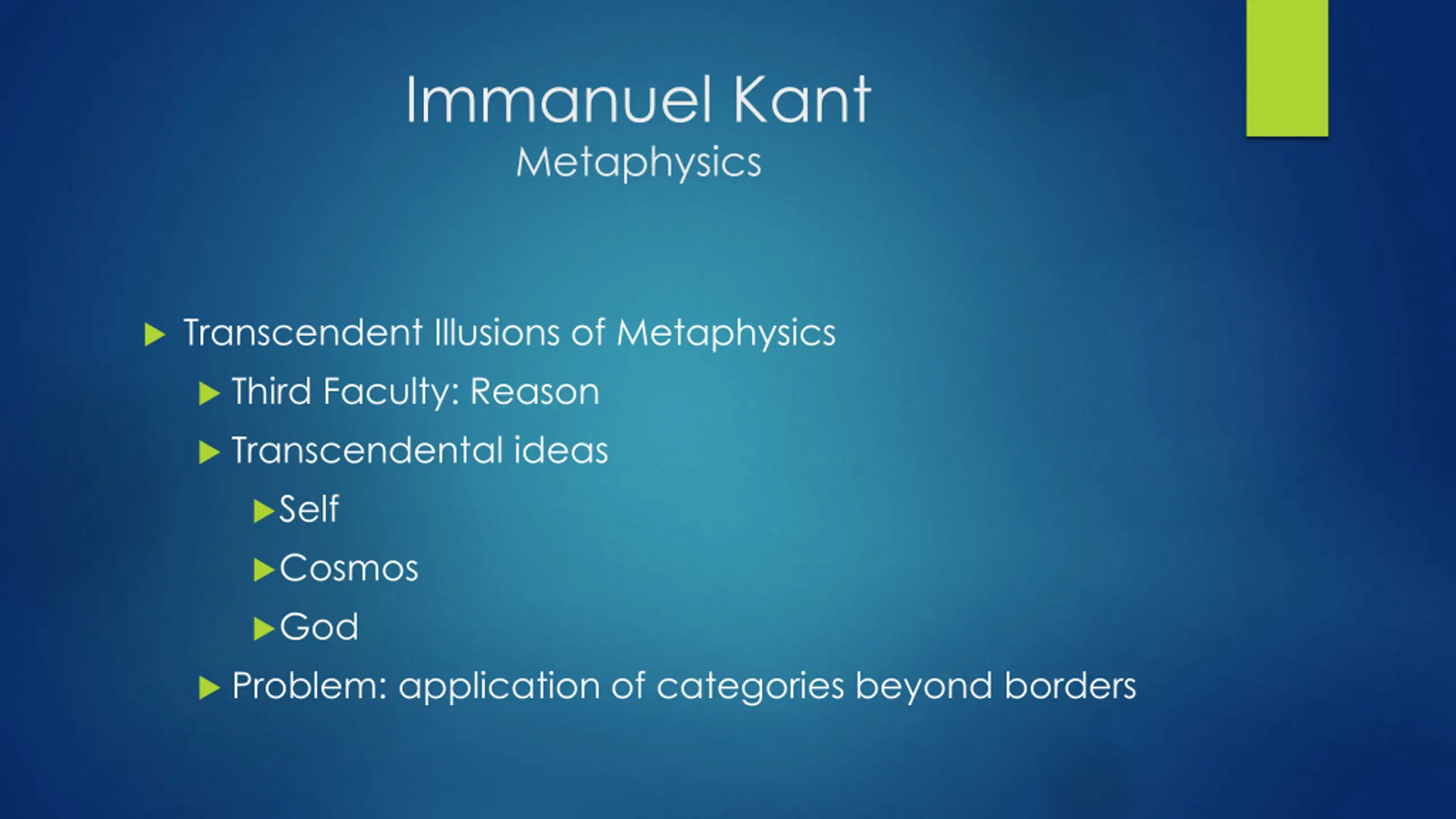 Immanuel Kant
Metaphysics

Transcendent Illusions of Metaphysics

Third Faculty: Reason

Transcendental ideas

Self

Cosmos

God

Problem: application of categories beyond borders